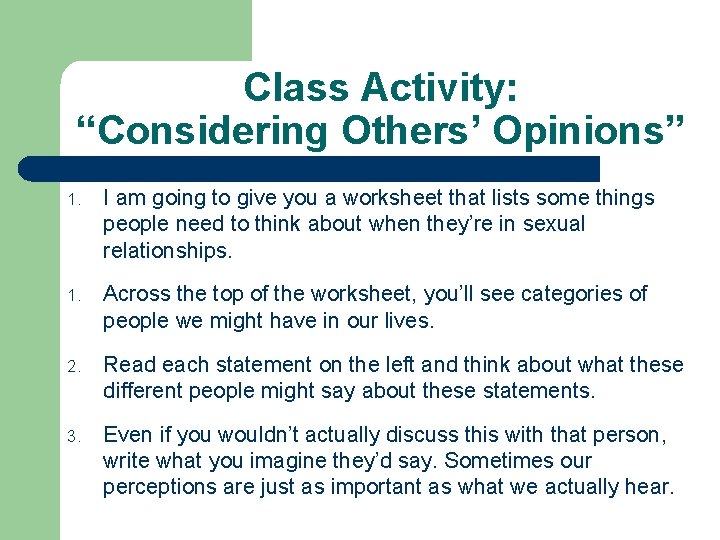 Class Activity:
“Considering Others’ Opinions”

1. I am going to give you a worksheet that lists some things people need to think about when they’re in sexual relationships.

1. Across the top of the worksheet, you’ll see categories of people we might have in our lives.

2. Read each statement on the left and think about what these different people might say about these statements.

3. Even if you wouldn’t actually discuss this with that person, write what you imagine they’d say. Sometimes our perceptions are just as important as what we actually hear.